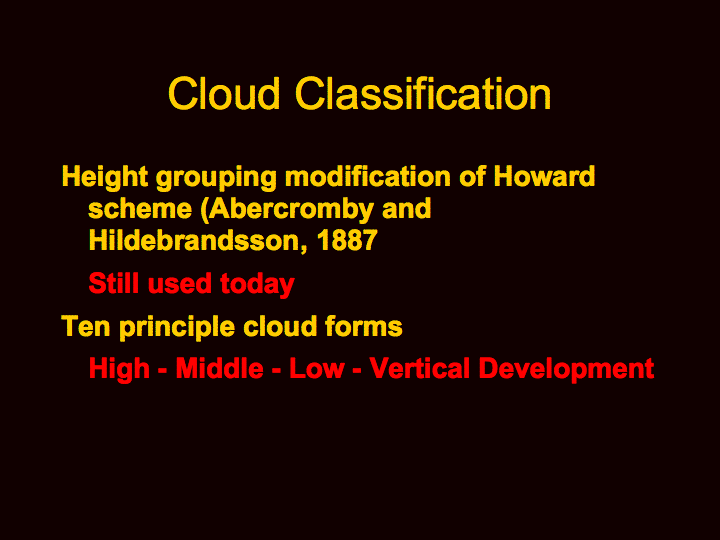 Cloud Classification

Height grouping modification of Howard scheme (Abercromby and Hildebrandsson, 1887

Still used today

Ten principle cloud forms

High - Middle - Low - Vertical Development